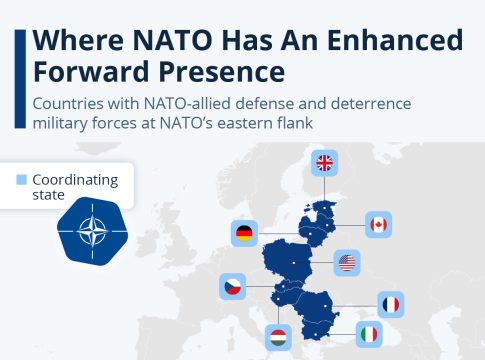 Where NATO Has An Enhanced Forward Presence

Countries with NATO-allied defense and deterrence military forces at NATO's eastern flank

Coordinating state